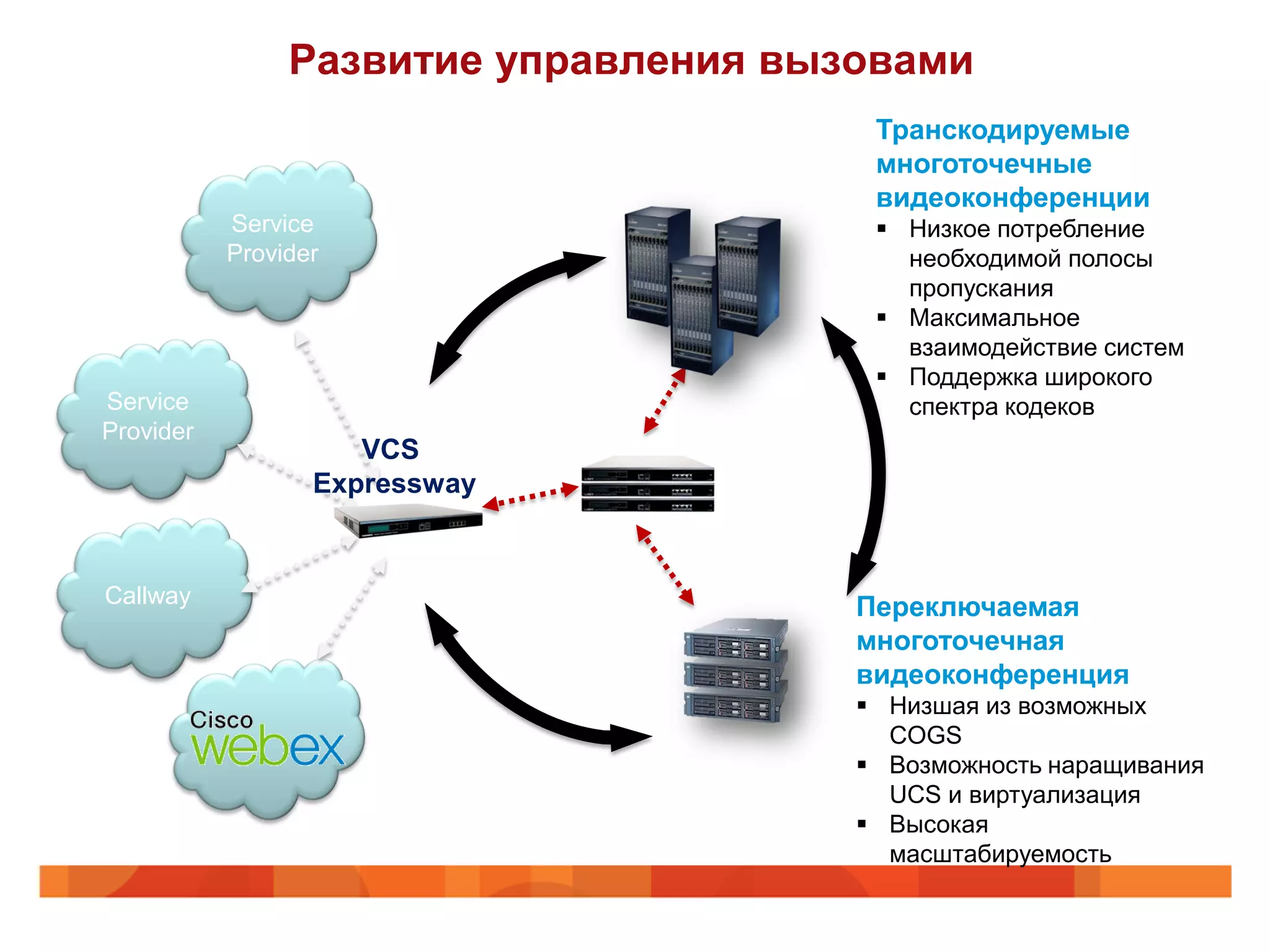 Развитие управления вызовами

Service Provider

Service Provider

Callway

Cisco webex

VCS Expressway

Транскодируемые многоточечные видеоконференции

▪ Низкое потребление необходимой полосы пропускания
▪ Максимальное взаимодействие систем
▪ Поддержка широкого спектра кодеков

Переключаемая многоточечная видеоконференция

▪ Низшая из возможных COGS
▪ Возможность наращивания UCS и виртуализация
▪ Высокая масштабируемость